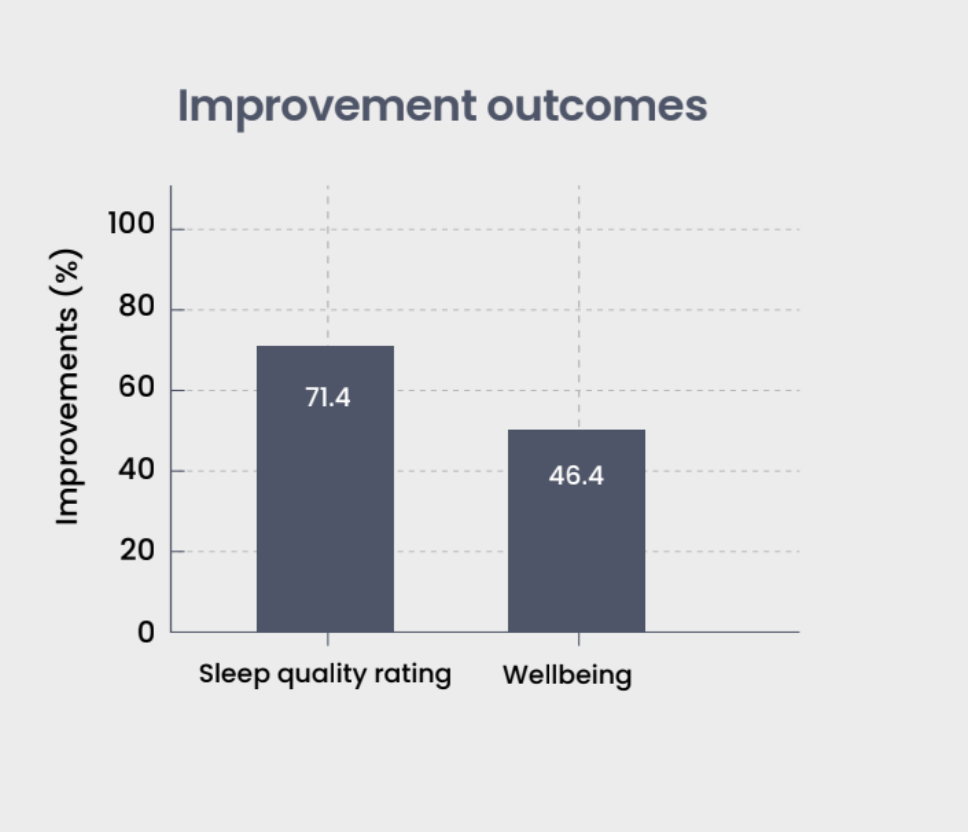 Improvement outcomes

Improvements (%)

100
80
60
40
20
0

71.4
46.4

Sleep quality rating
Wellbeing